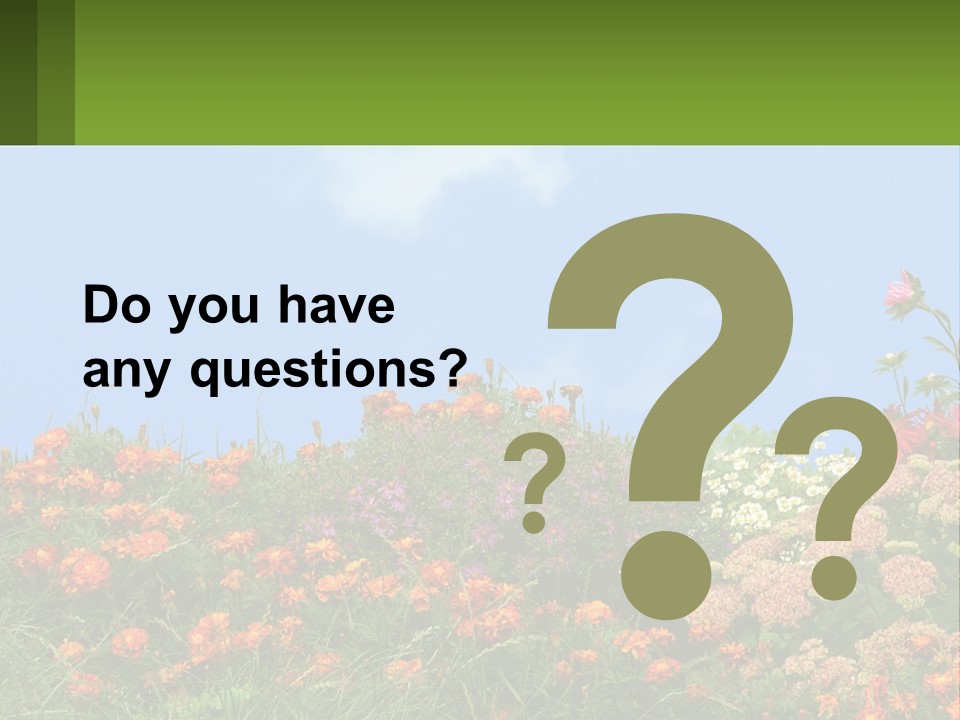 Do you have any questions?

?
?
?